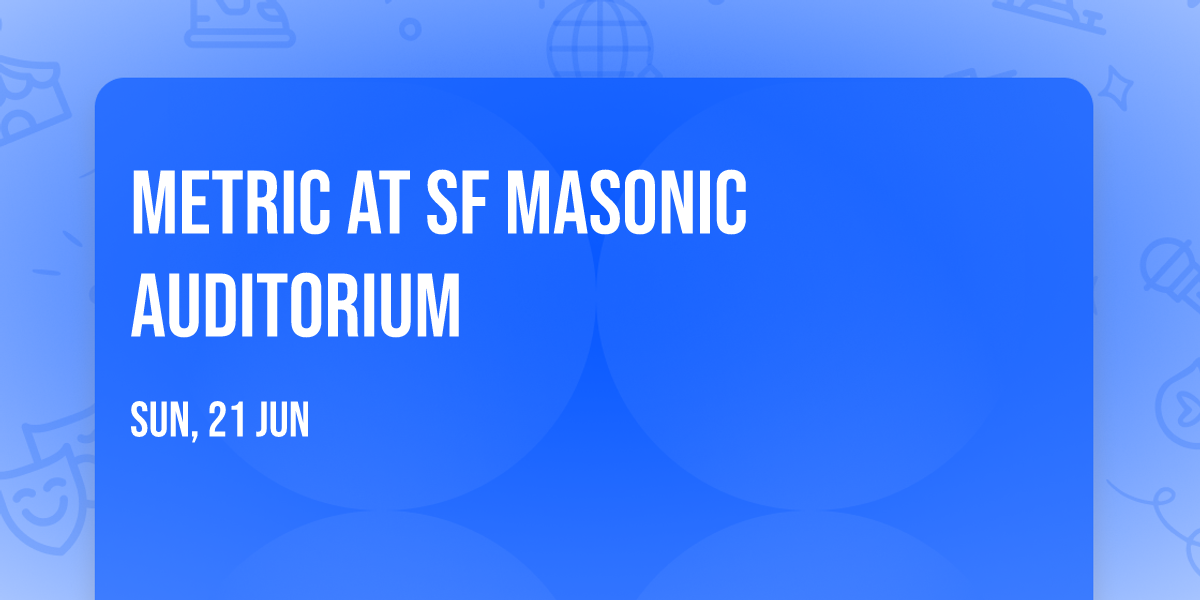 METRIC AT SF MASONIC AUDITORIUM

SUN, 21 JUN